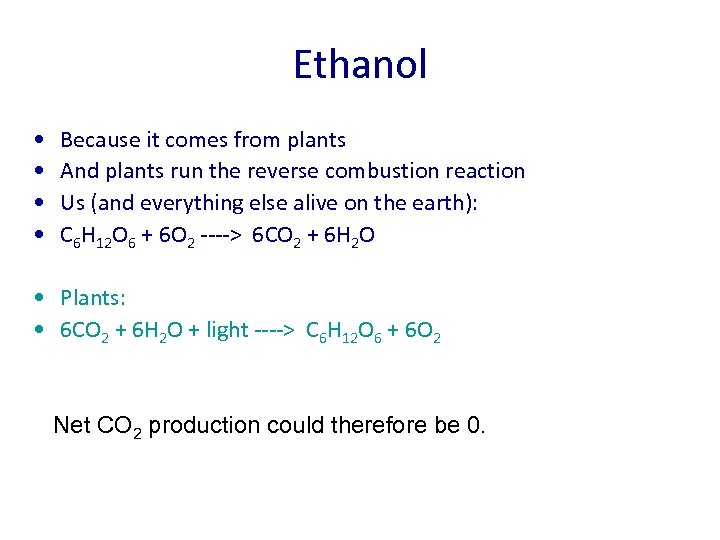 Ethanol

• Because it comes from plants
• And plants run the reverse combustion reaction
• Us (and everything else alive on the earth):
• $C_6H_{12}O_6 + 6O_2$ ----> $6CO_2 + 6H_2O$

• Plants:
• $6CO_2 + 6H_2O$ + light ----> $C_6H_{12}O_6 + 6O_2$

Net $CO_2$ production could therefore be 0.